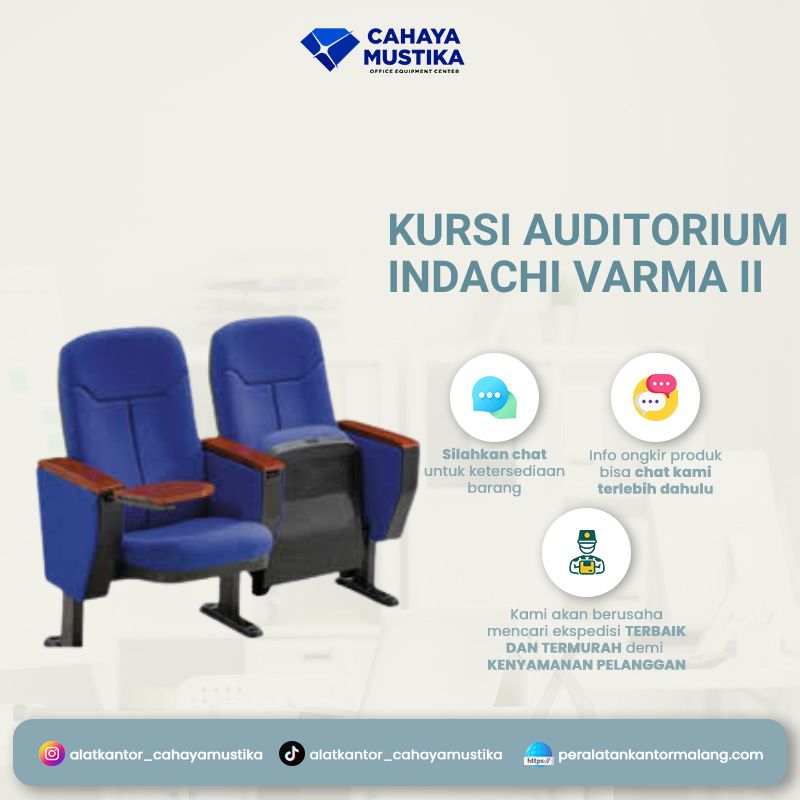 CAHAYA MUSTIKA
OFFICE EQUIPMENT CENTER

KURSI AUDITORIUM INDACHI VARMA II

Silahkan chat untuk ketersediaan barang

Info ongkir produk bisa chat kami terlebih dahulu

Kami akan berusaha mencari ekspedisi TERBAIK DAN TERMURAH demi KENYAMANAN PELANGGAN

alatkantor_cahayamustika
alatkantor_cahayamustika
https://
peralatankantormalang.com